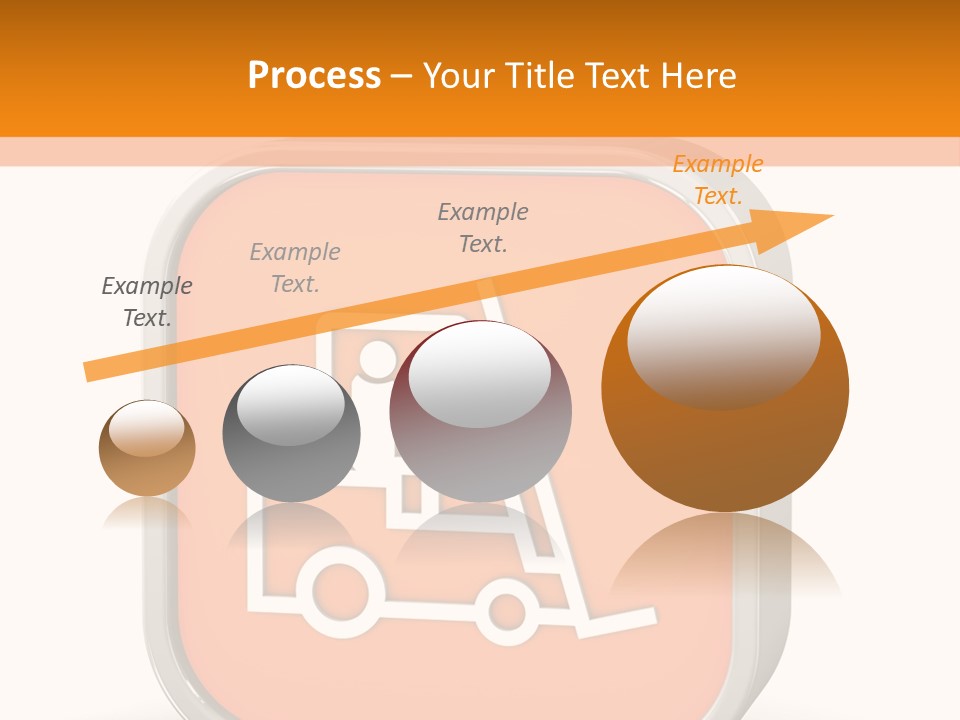 Process – Your Title Text Here

Example Text.

Example Text.

Example Text.

Example Text.